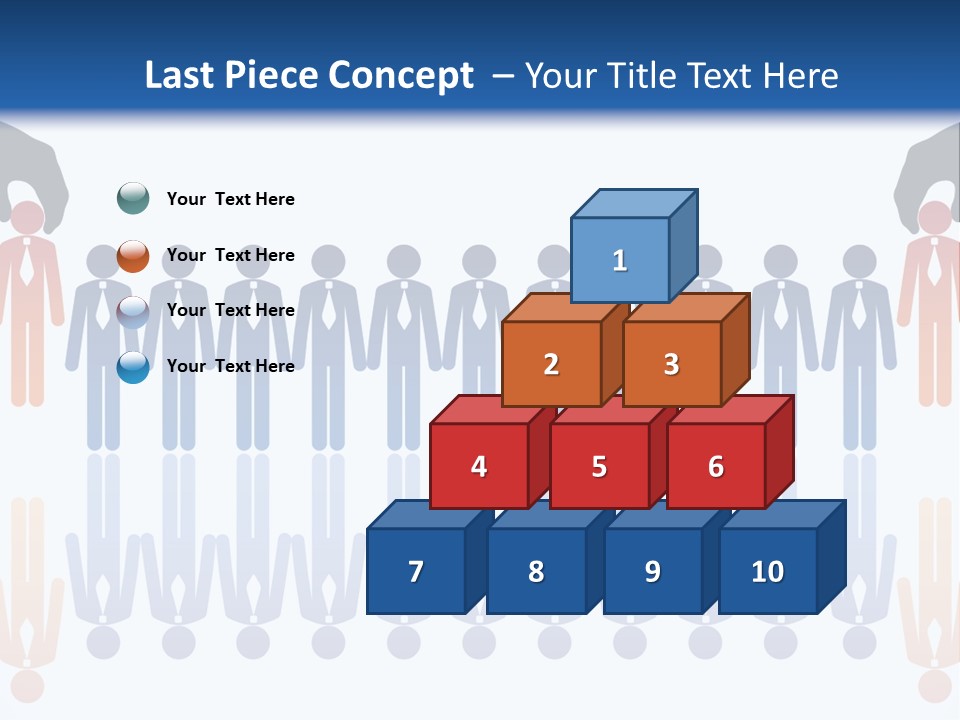 Last Piece Concept – Your Title Text Here

Your Text Here

Your Text Here

Your Text Here

Your Text Here

1

2

3

4

5

6

7

8

9

10